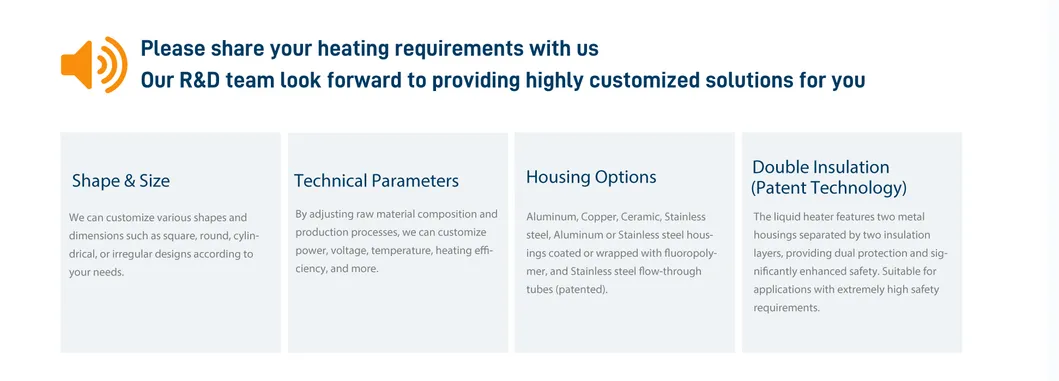 Please share your heating requirements with us
Our R&D team look forward to providing highly customized solutions for you

Shape & Size

We can customize various shapes and dimensions such as square, round, cylindrical, or irregular designs according to your needs.

Technical Parameters

By adjusting raw material composition and production processes, we can customize power, voltage, temperature, heating efficiency, and more.

Housing Options

Aluminum, Copper, Ceramic, Stainless steel, Aluminum or Stainless steel housings coated or wrapped with fluoropolymer, and Stainless steel flow-through tubes (patented).

Double Insulation
(Patent Technology)

The liquid heater features two metal housings separated by two insulation layers, providing dual protection and significantly enhanced safety. Suitable for applications with extremely high safety requirements.